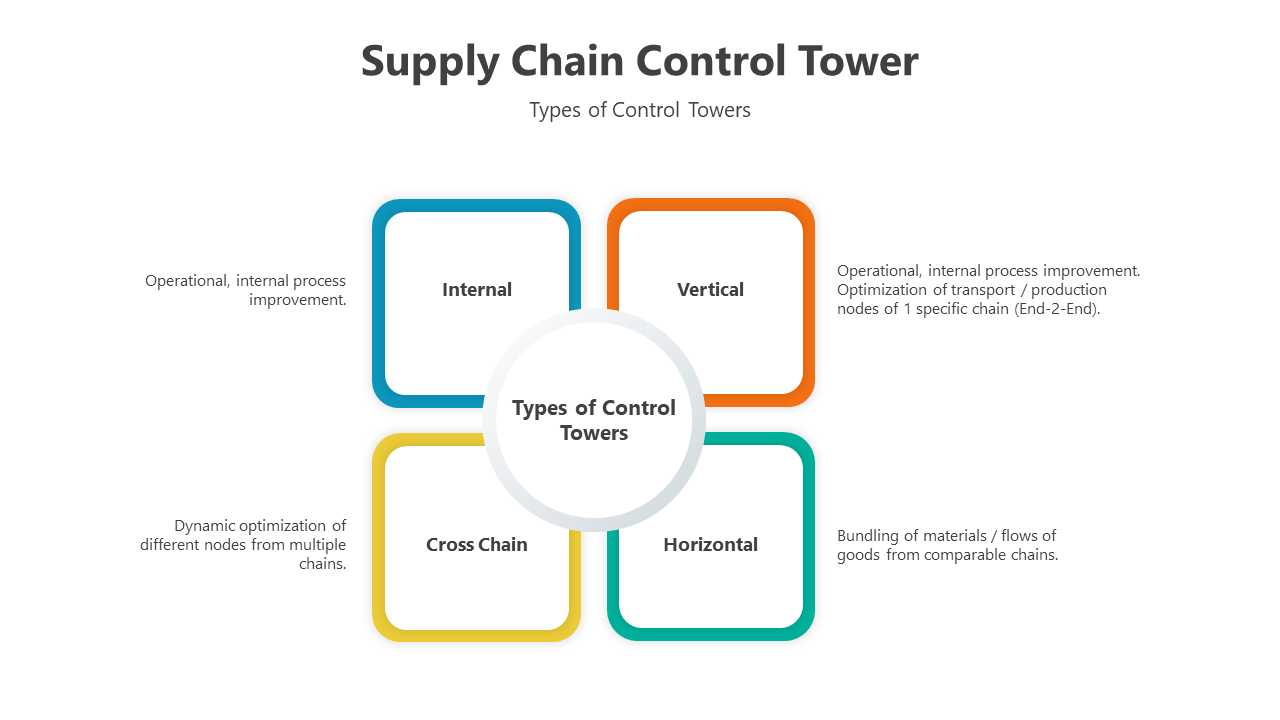 Supply Chain Control Tower

Types of Control Towers

Operational, internal process improvement.

Internal

Vertical

Operational, internal process improvement. Optimization of transport / production nodes of 1 specific chain (End-2-End).

Types of Control Towers

Dynamic optimization of different nodes from multiple chains.

Cross Chain

Horizontal

Bundling of materials / flows of goods from comparable chains.